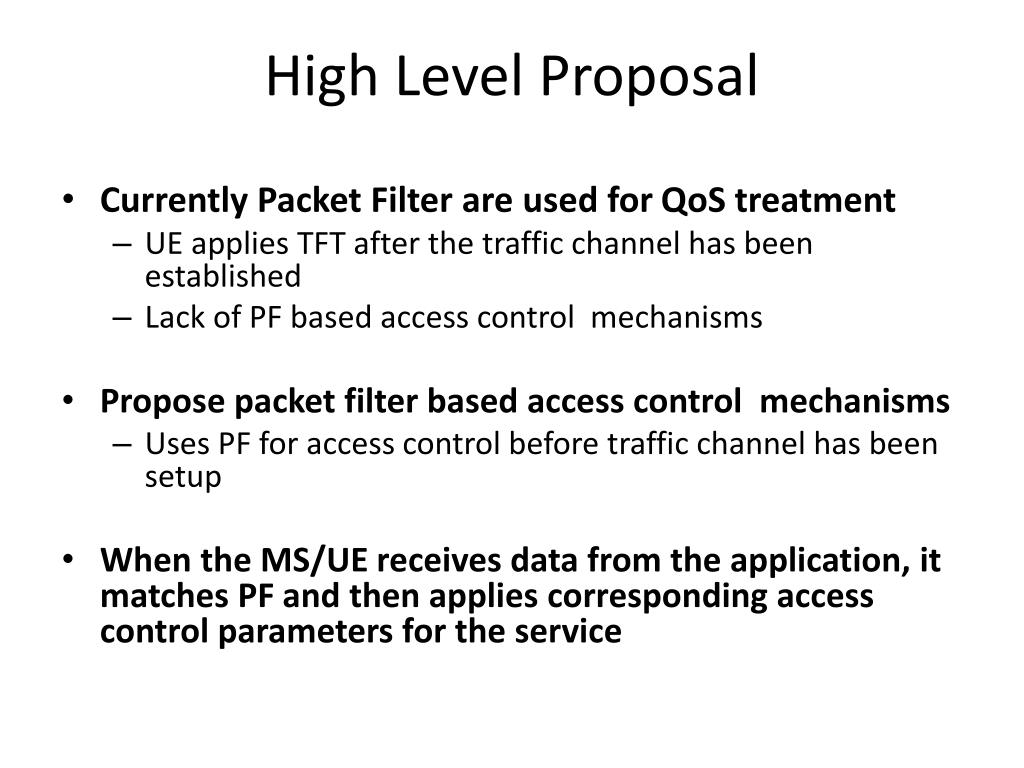 High Level Proposal

• Currently Packet Filter are used for QoS treatment
– UE applies TFT after the traffic channel has been established
– Lack of PF based access control mechanisms

• Propose packet filter based access control mechanisms
– Uses PF for access control before traffic channel has been setup

• When the MS/UE receives data from the application, it matches PF and then applies corresponding access control parameters for the service